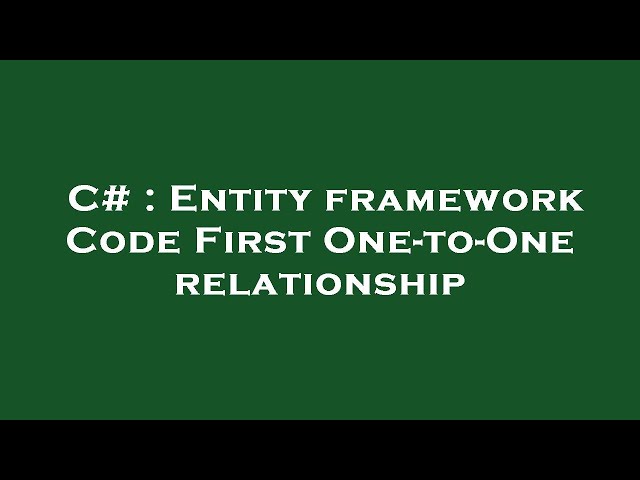 C# : Entity framework Code First One-to-One relationship